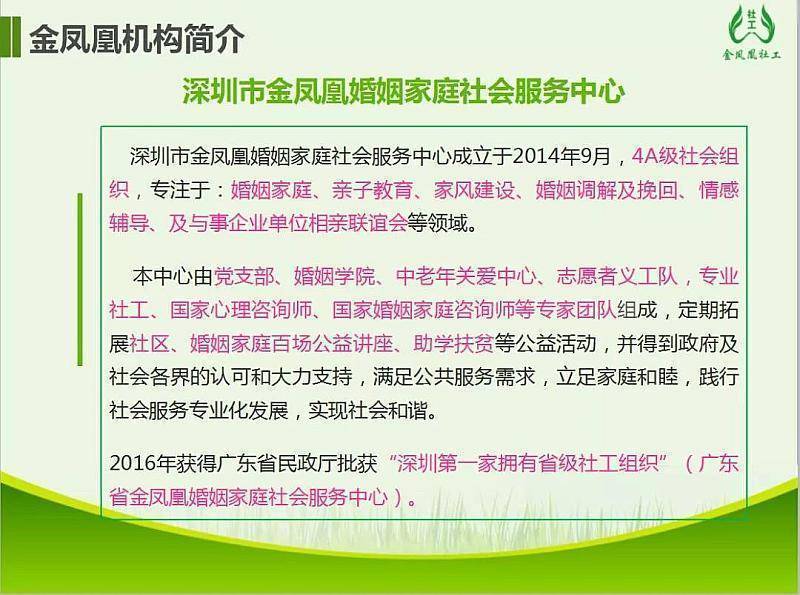 金凤凰机构简介

社工
金凤凰社工

深圳市金凤凰婚姻家庭社会服务中心

深圳市金凤凰婚姻家庭社会服务中心成立于2014年9月，4A级社会组织，专注于：婚姻家庭、亲子教育、家风建设、婚姻调解及挽回、情感辅导、及与事企业单位相亲联谊会等领域。

本中心由党支部、婚姻学院、中老年关爱中心、志愿者义工队，专业社工、国家心理咨询师、国家婚姻家庭咨询师等专家团队组成，定期拓展社区、婚姻家庭百场公益讲座、助学扶贫等公益活动，并得到政府及社会各界的认可和大力支持，满足公共服务需求，立足家庭和睦，践行社会服务专业化发展，实现社会和谐。

2016年获得广东省民政厅批获“深圳第一家拥有省级社工组织”（广东省金凤凰婚姻家庭社会服务中心）。